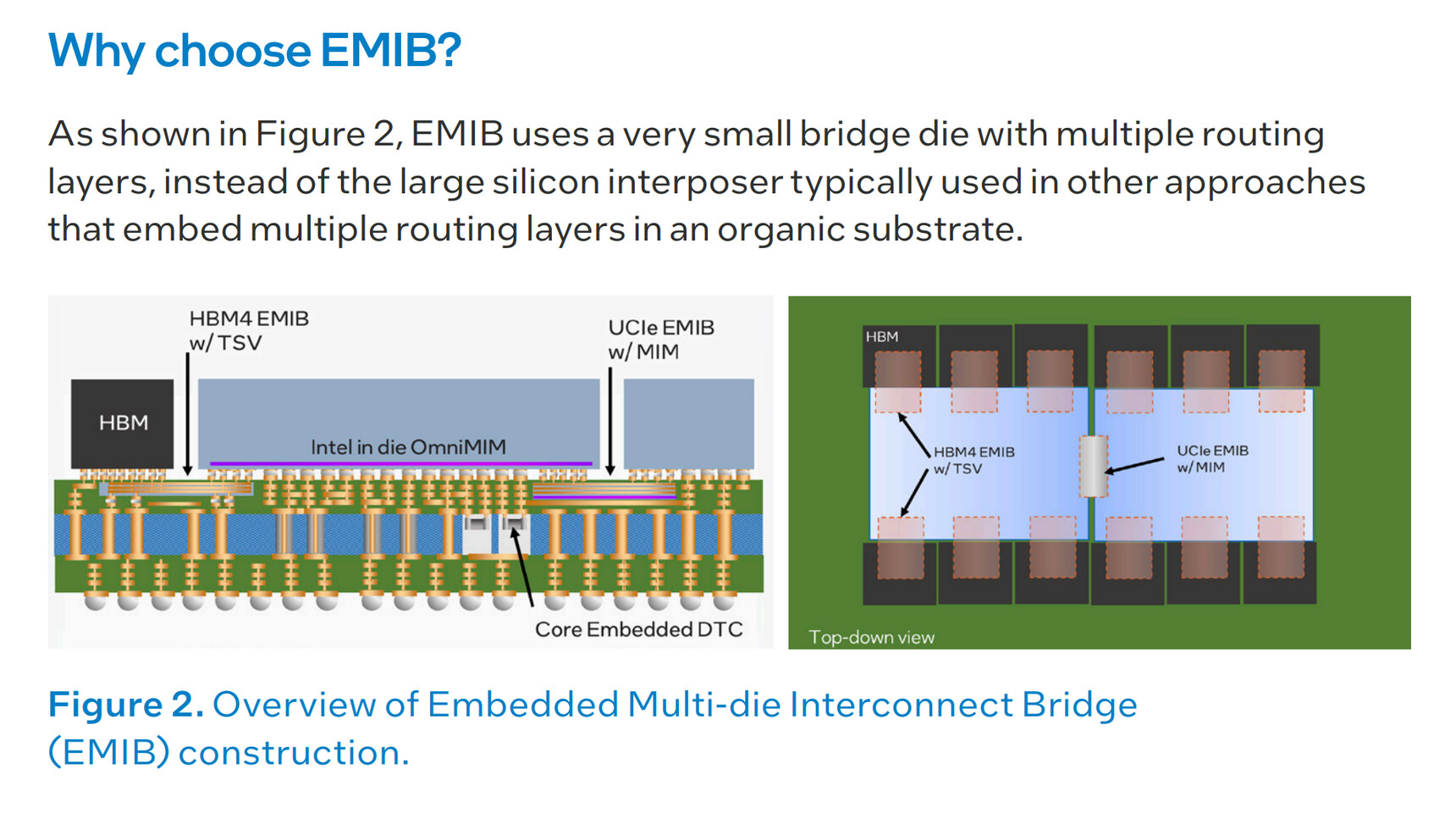 Why choose EMIB?

As shown in Figure 2, EMIB uses a very small bridge die with multiple routing layers, instead of the large silicon interposer typically used in other approaches that embed multiple routing layers in an organic substrate.

HBM4 EMIB w/ TSV

UCIe EMIB w/ MIM

HBM

Intel in die OmniMIM

Core Embedded DTC

HBM

HBM4 EMIB w/ TSV

UCIe EMIB w/ MIM

Top-down view

Figure 2. Overview of Embedded Multi-die Interconnect Bridge (EMIB) construction.